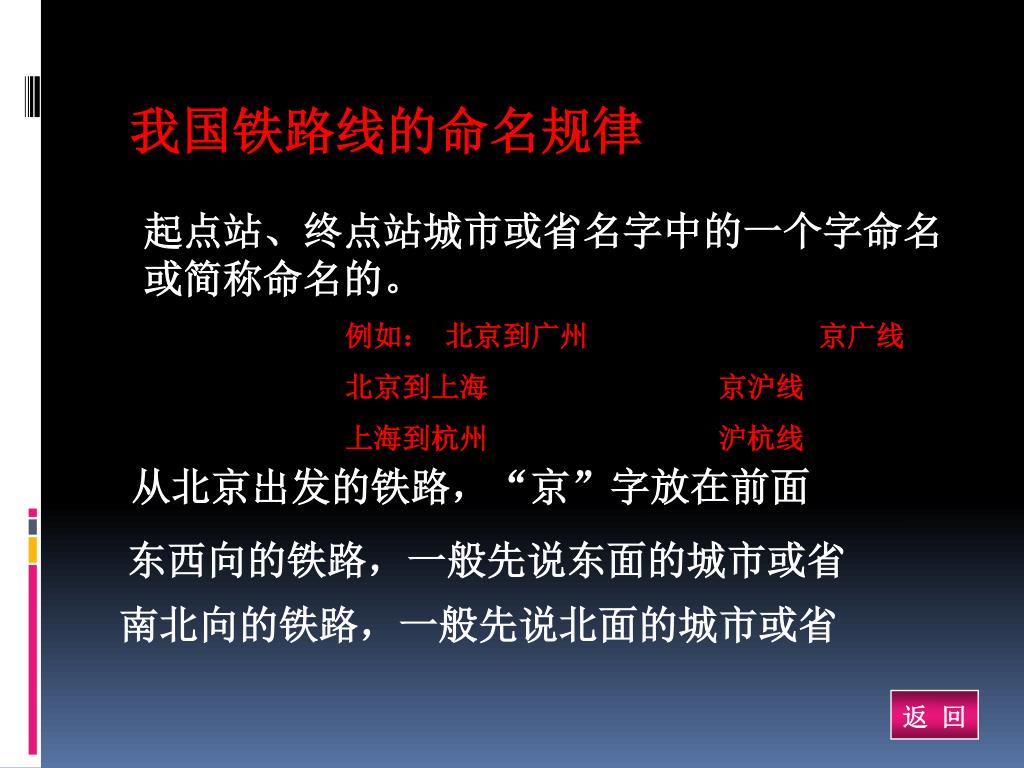 我国铁路线的命名规律

起点站、终点站城市或省名字中的一个字命名或简称命名的。

例如： 北京到广州 京广线

北京到上海 京沪线

上海到杭州 沪杭线

从北京出发的铁路，“京”字放在前面

东西向的铁路，一般先说东面的城市或省

南北向的铁路，一般先说北面的城市或省

返 回